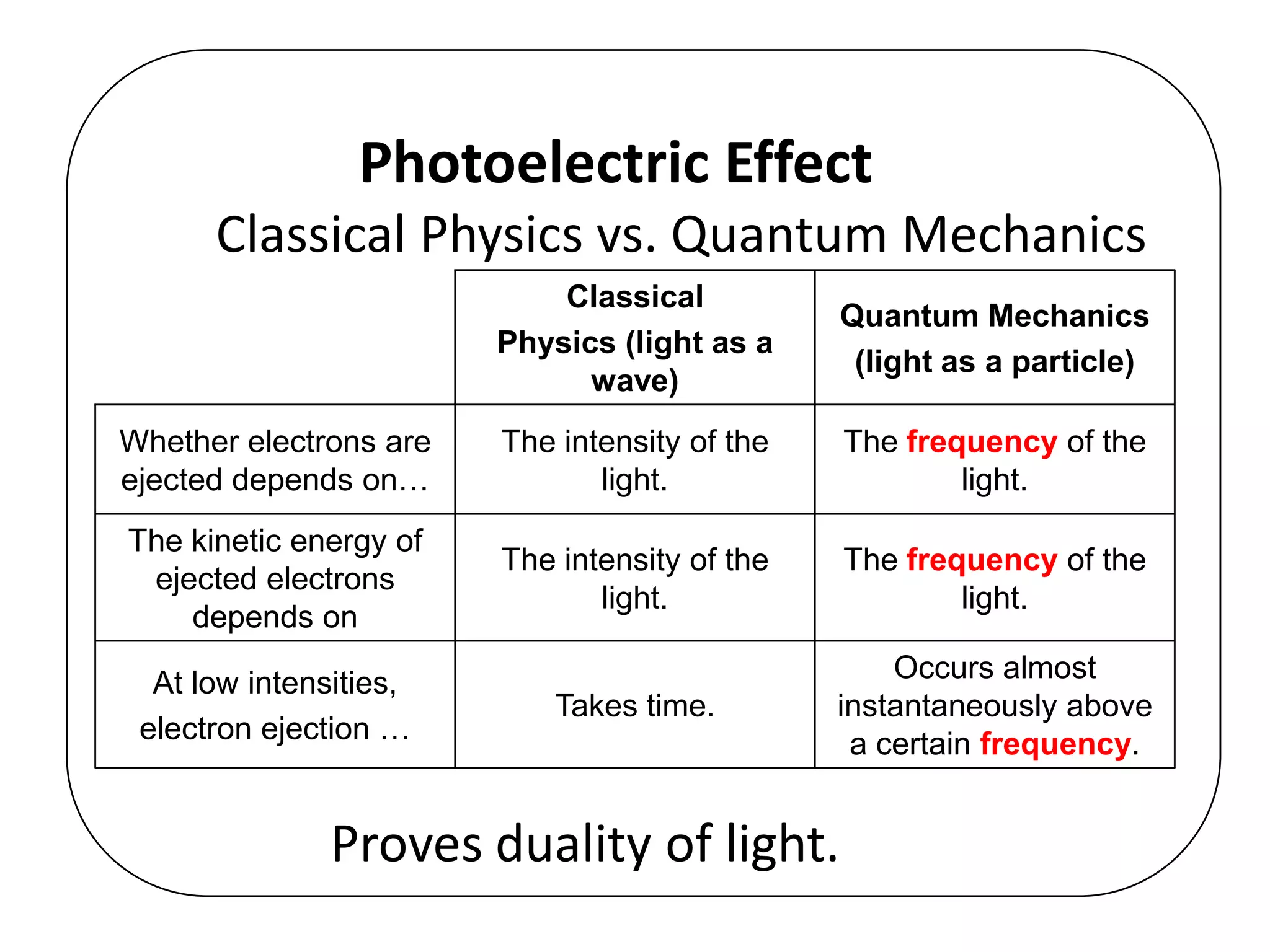 Photoelectric Effect

Classical Physics vs. Quantum Mechanics

| | Classical Physics (light as a wave) | Quantum Mechanics (light as a particle) |
|---|---|---|
| Whether electrons are ejected depends on… | The intensity of the light. | The frequency of the light. |
| The kinetic energy of ejected electrons depends on | The intensity of the light. | The frequency of the light. |
| At low intensities, electron ejection … | Takes time. | Occurs almost instantaneously above a certain frequency. |

Proves duality of light.